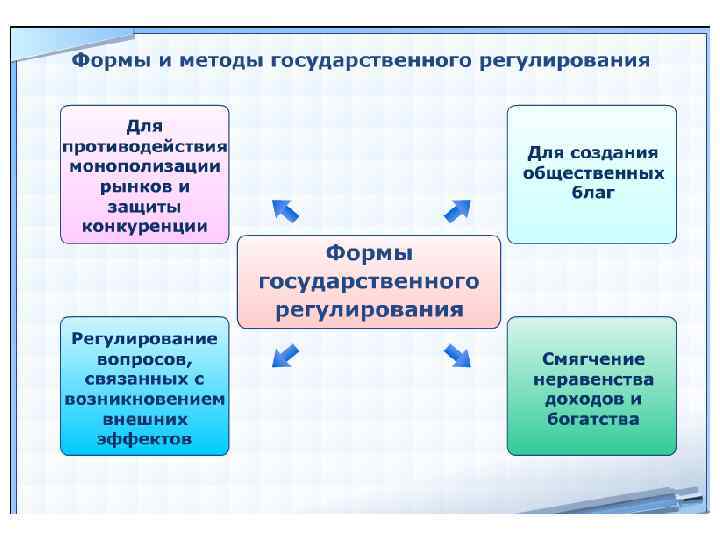 Формы и методы государственного регулирования

Для противодействия монополизации рынков и защиты конкуренции

Для создания общественных благ

Формы государственного регулирования

Регулирование вопросов, связанных с возникновением внешних эффектов

Смягчение неравенства доходов и богатства